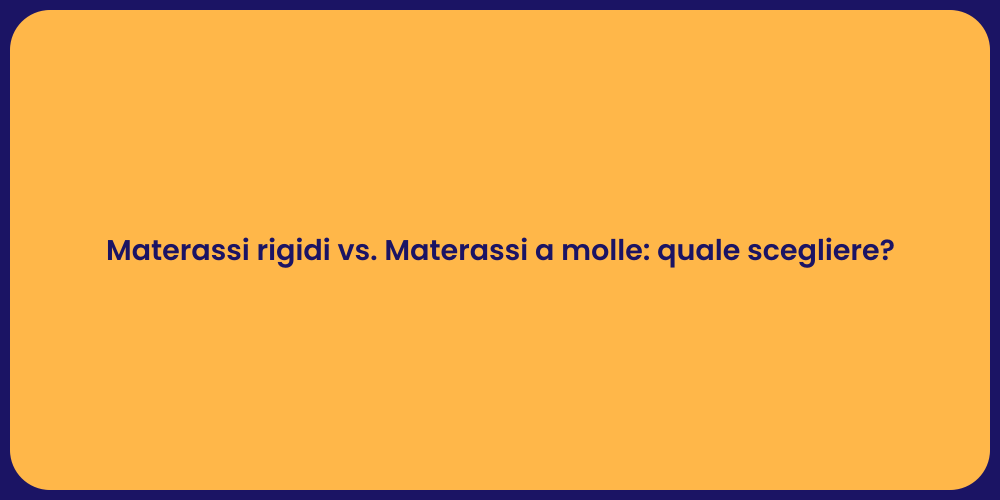 Materassi rigidi vs. Materassi a molle: quale scegliere?